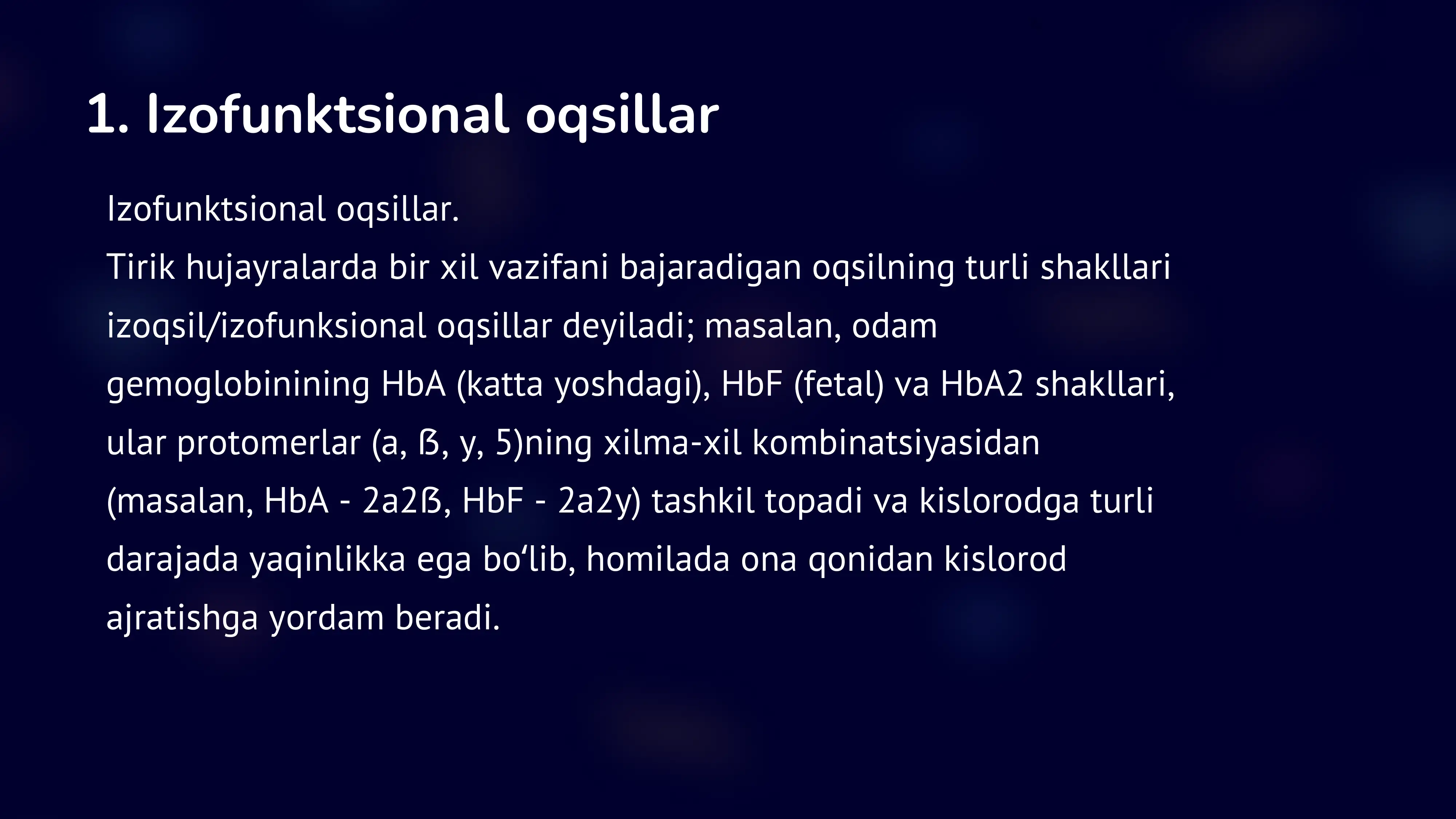 1. Izofunktsional oqsillar

Izofunktsional oqsillar.
Tirik hujayralarda bir xil vazifani bajaradigan oqsilning turli shakllari izoqsil/izofunksional oqsillar deyiladi; masalan, odam gemoglobinining HbA (katta yoshdagi), HbF (fetal) va HbA2 shakllari, ular protomerlar (a, ß, y, 5)ning xilma-xil kombinatsiyasidan (masalan, HbA - 2a2ß, HbF - 2a2y) tashkil topadi va kislorodga turli darajada yaqinlikka ega bo‘lib, homilada ona qonidan kislorod ajratishga yordam beradi.